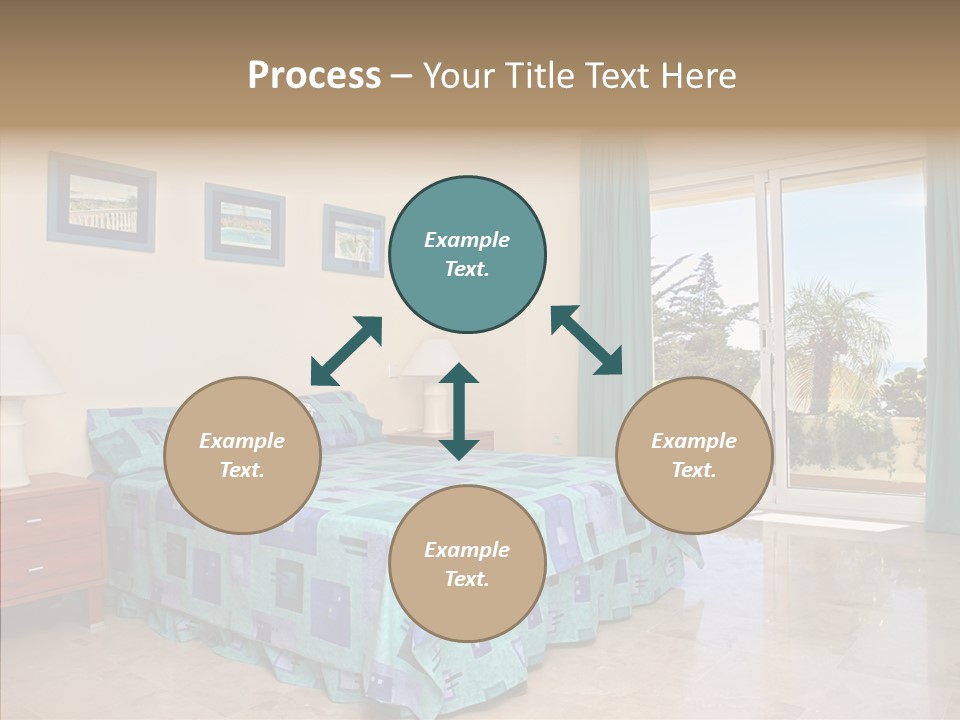 Process – Your Title Text Here

Example Text.

Example Text.

Example Text.

Example Text.